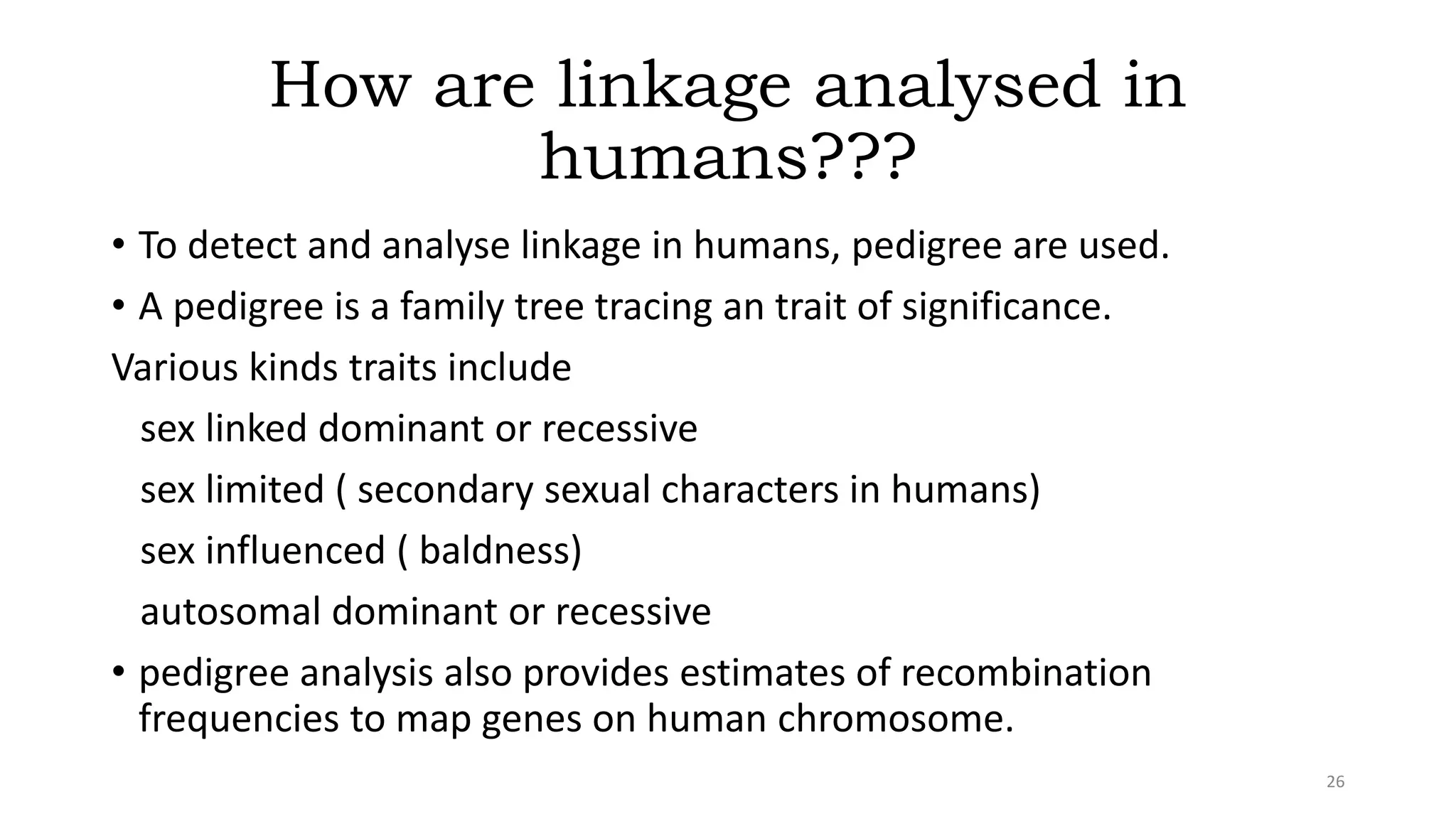 How are linkage analysed in humans???

• To detect and analyse linkage in humans, pedigree are used.
• A pedigree is a family tree tracing an trait of significance.

Various kinds traits include

sex linked dominant or recessive

sex limited ( secondary sexual characters in humans)

sex influenced ( baldness)

autosomal dominant or recessive

• pedigree analysis also provides estimates of recombination frequencies to map genes on human chromosome.

26